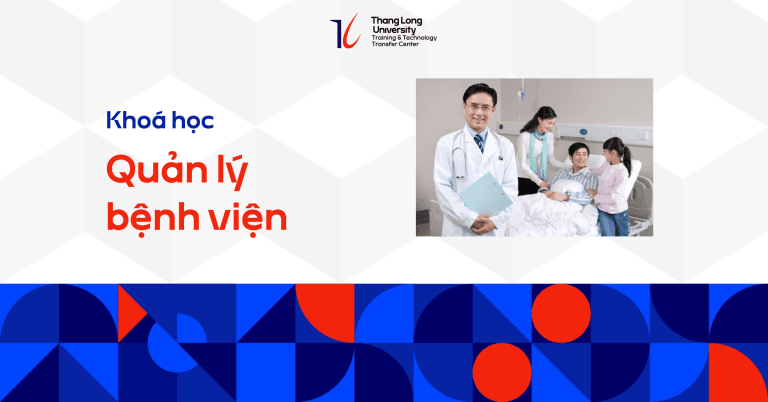 Thang Long University
Training & Technology Transfer Center

Khoá học

Quản lý bệnh viện